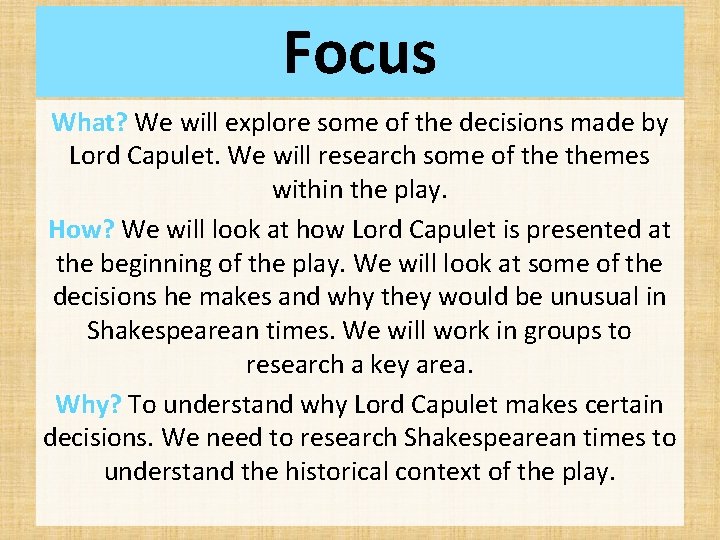 Focus

What? We will explore some of the decisions made by Lord Capulet. We will research some of the themes within the play.

How? We will look at how Lord Capulet is presented at the beginning of the play. We will look at some of the decisions he makes and why they would be unusual in Shakespearean times. We will work in groups to research a key area.

Why? To understand why Lord Capulet makes certain decisions. We need to research Shakespearean times to understand the historical context of the play.